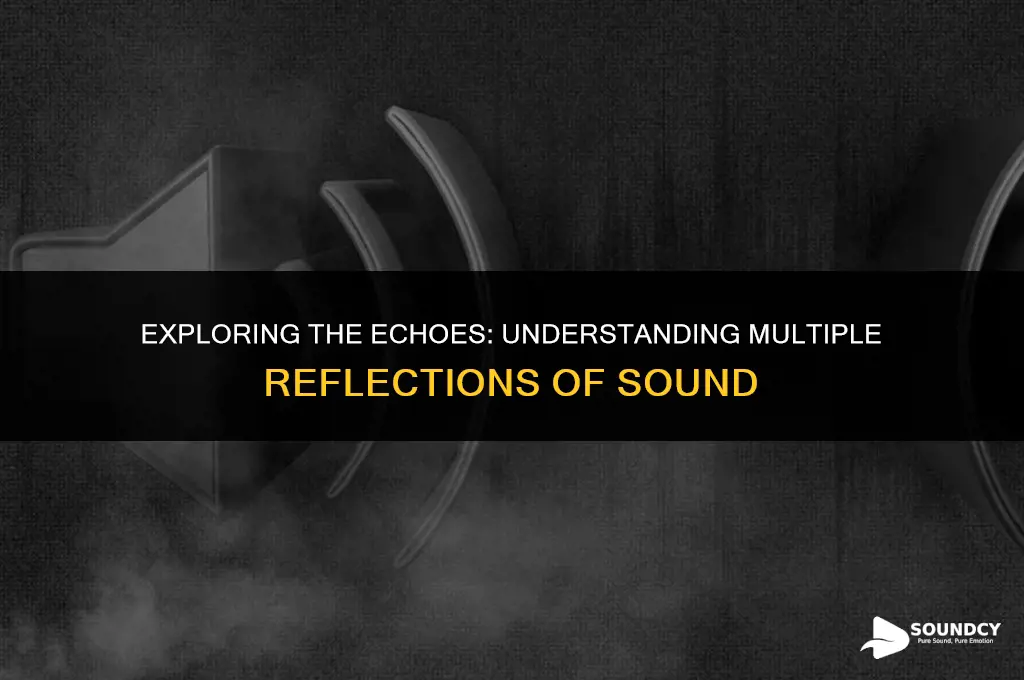 EXPLORING THE ECHOES: UNDERSTANDING MULTIPLE REFLECTIONS OF SOUND

SOUNDCY
Pure Sound, Pure Emotion